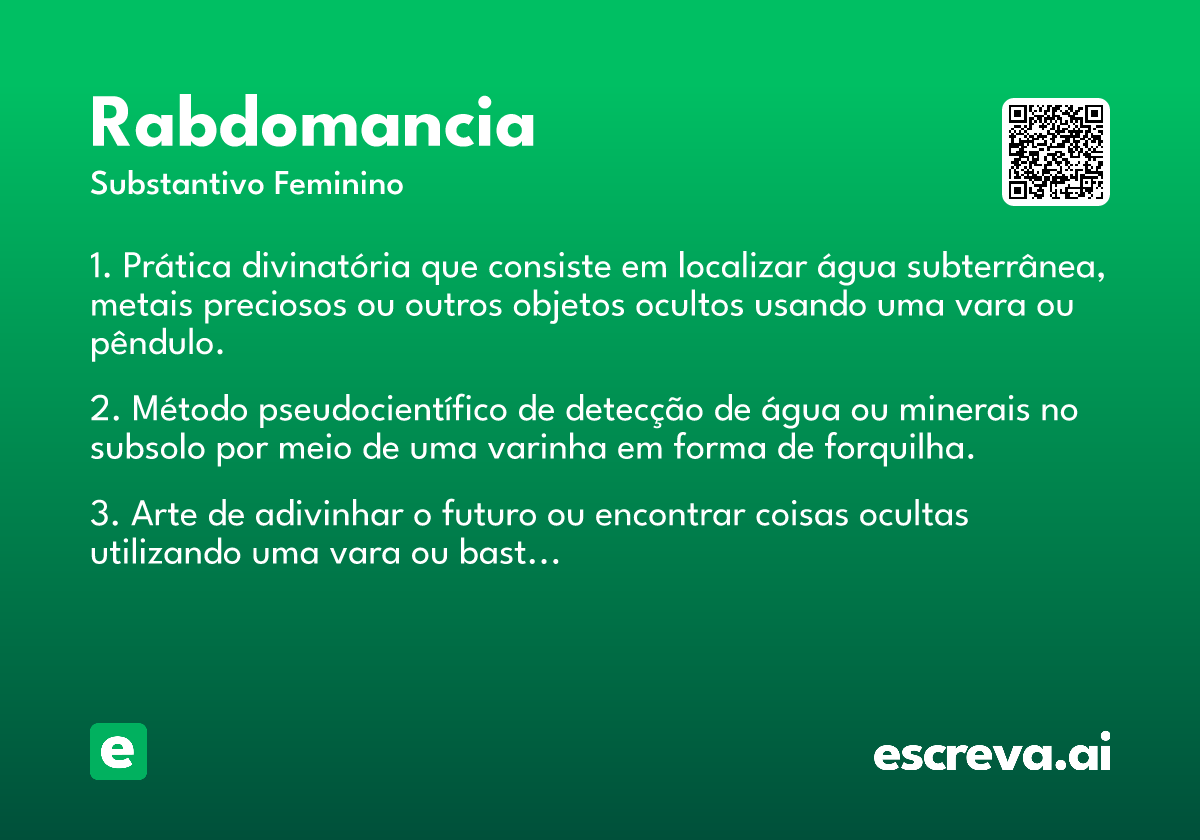 Rabdomancia

Substantivo Feminino

1. Prática divinatória que consiste em localizar água subterrânea, metais preciosos ou outros objetos ocultos usando uma vara ou pêndulo.

2. Método pseudocientífico de detecção de água ou minerais no subsolo por meio de uma varinha em forma de forquilha.

3. Arte de adivinhar o futuro ou encontrar coisas ocultas utilizando uma vara ou bast...

e

escreva.ai